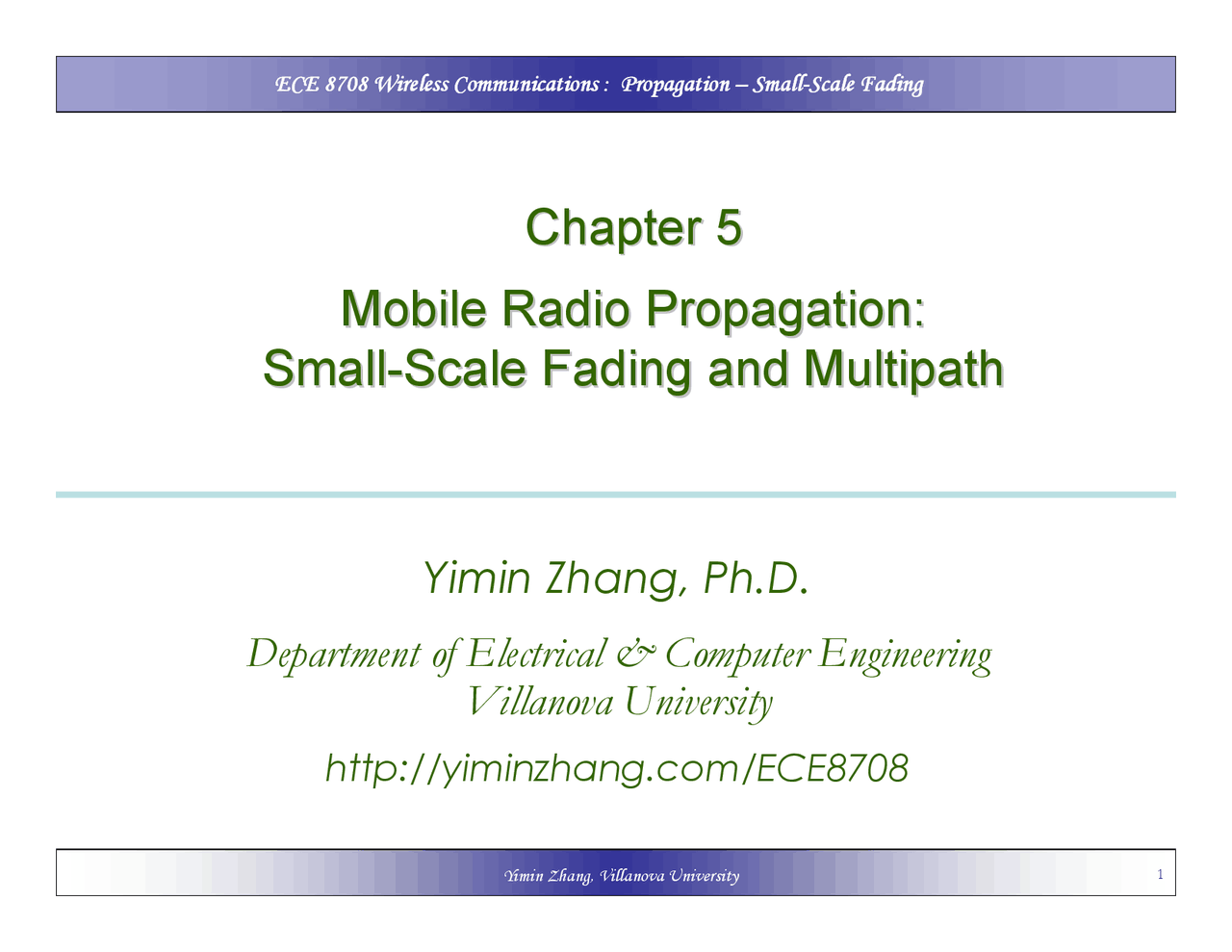 ECE 8708 Wireless Communications : Propagation – Small-Scale Fading

Chapter 5

Mobile Radio Propagation: Small-Scale Fading and Multipath

Yimin Zhang, Ph.D.

Department of Electrical & Computer Engineering
Villanova University

http://yiminzhang.com/ECE8708

Yimin Zhang, Villanova University

1